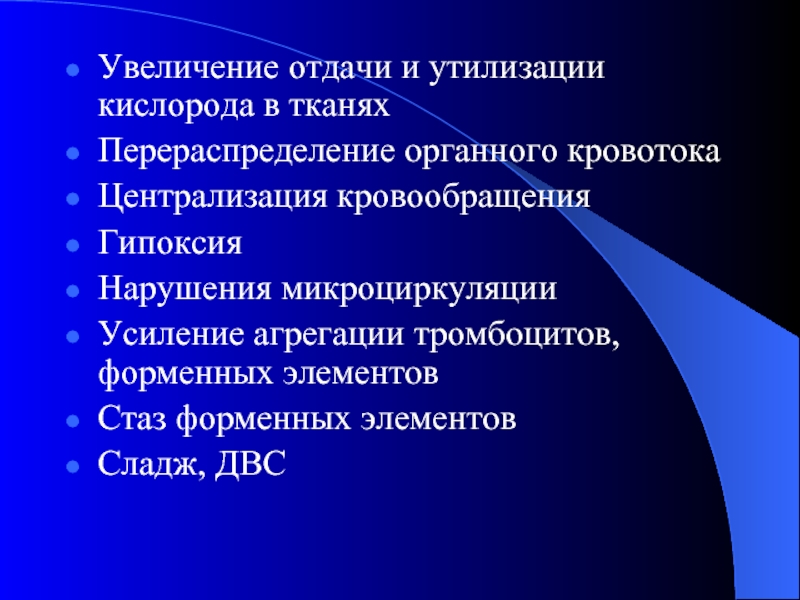 - Увеличение отдачи и утилизации кислорода в тканях
- Перераспределение органного кровотока
- Централизация кровообращения
- Гипоксия
- Нарушения микроциркуляции
- Усиление агрегации тромбоцитов, форменных элементов
- Стаз форменных элементов
- Сладж, ДВС